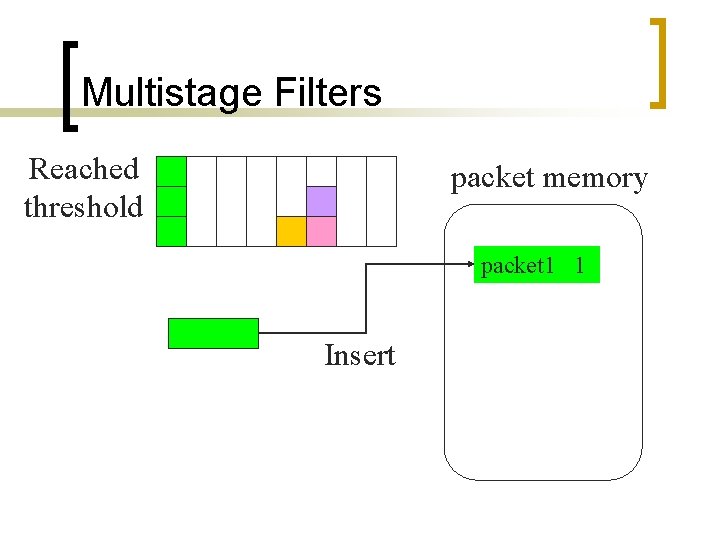 Multistage Filters

Reached threshold

packet memory

packet1 1

Insert